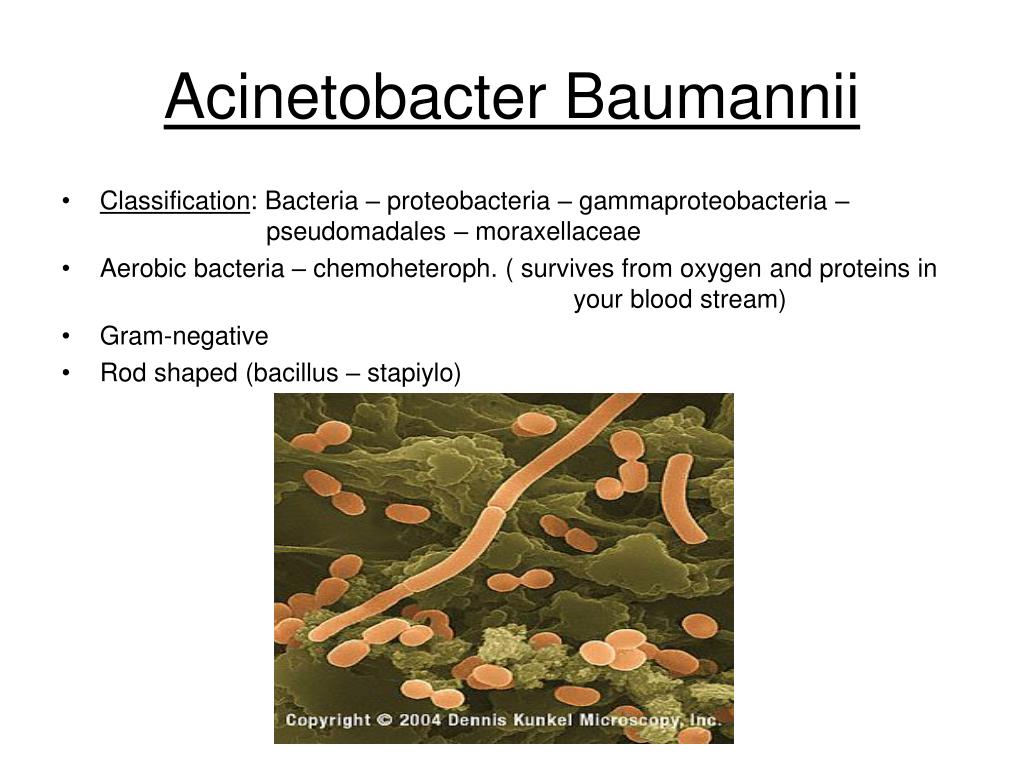 Acinetobacter Baumannii

• Classification: Bacteria – proteobacteria – gammaproteobacteria – pseudomadales – moraxellaceae
• Aerobic bacteria – chemoheteroph. ( survives from oxygen and proteins in your blood stream)
• Gram-negative
• Rod shaped (bacillus – stapiylo)

Copyright © 2004 Dennis Kunkel Microscopy, Inc.